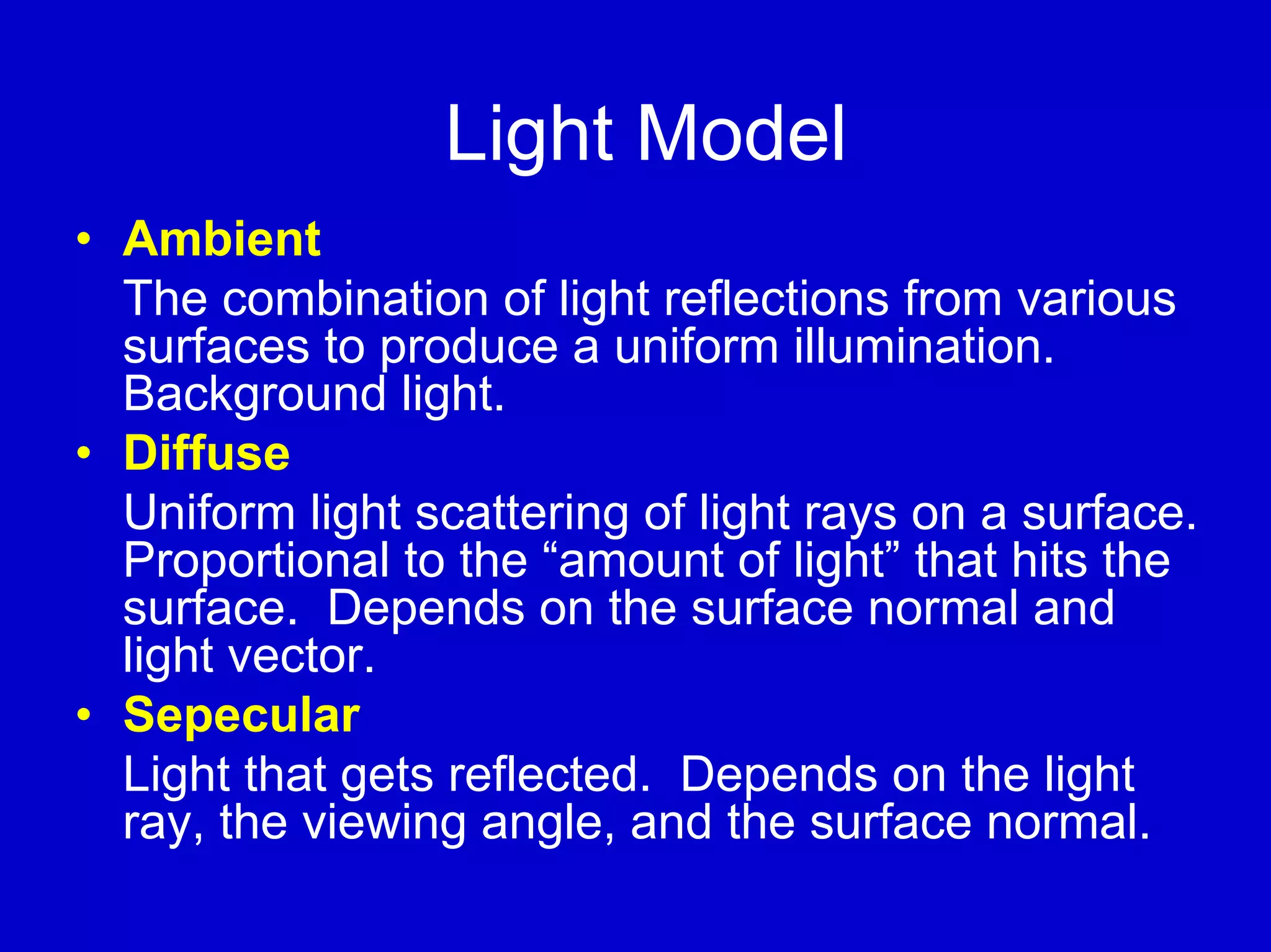 Light Model

• Ambient

The combination of light reflections from various surfaces to produce a uniform illumination. Background light.

• Diffuse

Uniform light scattering of light rays on a surface. Proportional to the “amount of light” that hits the surface.  Depends on the surface normal and light vector.

• Sepecular

Light that gets reflected.  Depends on the light ray, the viewing angle, and the surface normal.